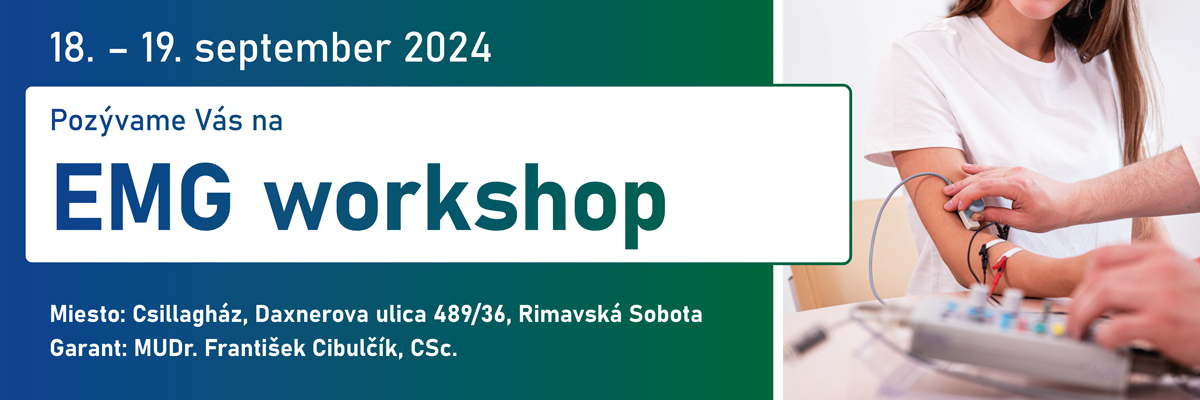 18. – 19. september 2024

Pozývame Vás na

EMG workshop

Miesto: Csillagház, Daxnerova ulica 489/36, Rimavská Sobota
Garant: MUDr. František Cibulčík, CSc.